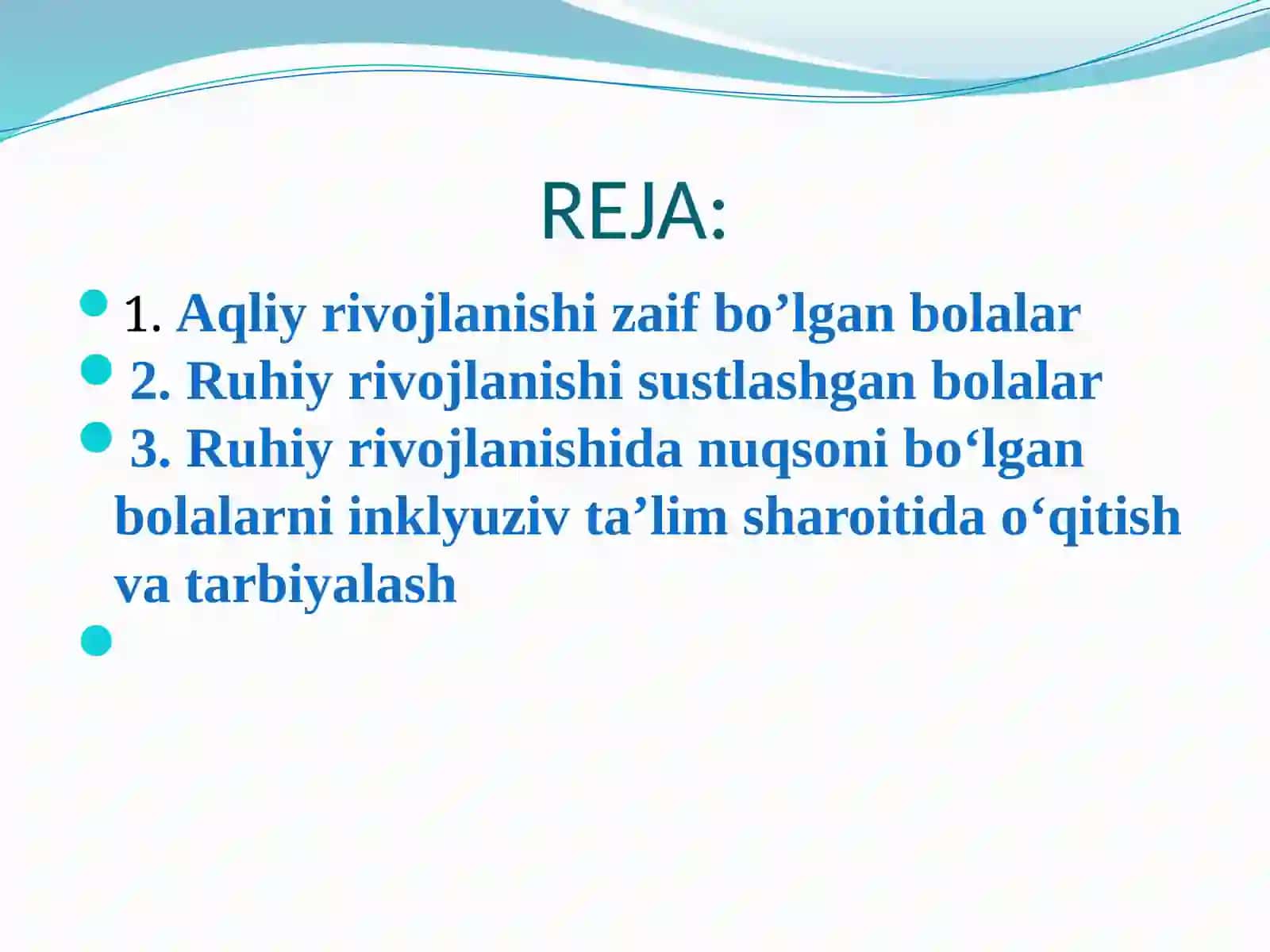 REJA:

1. Aqliy rivojlanishi zaif bo’lgan bolalar

2. Ruhiy rivojlanishi sustlashgan bolalar

3. Ruhiy rivojlanishida nuqsoni bo‘lgan bolalarni inklyuziv ta’lim sharoitida o‘qitish va tarbiyalash